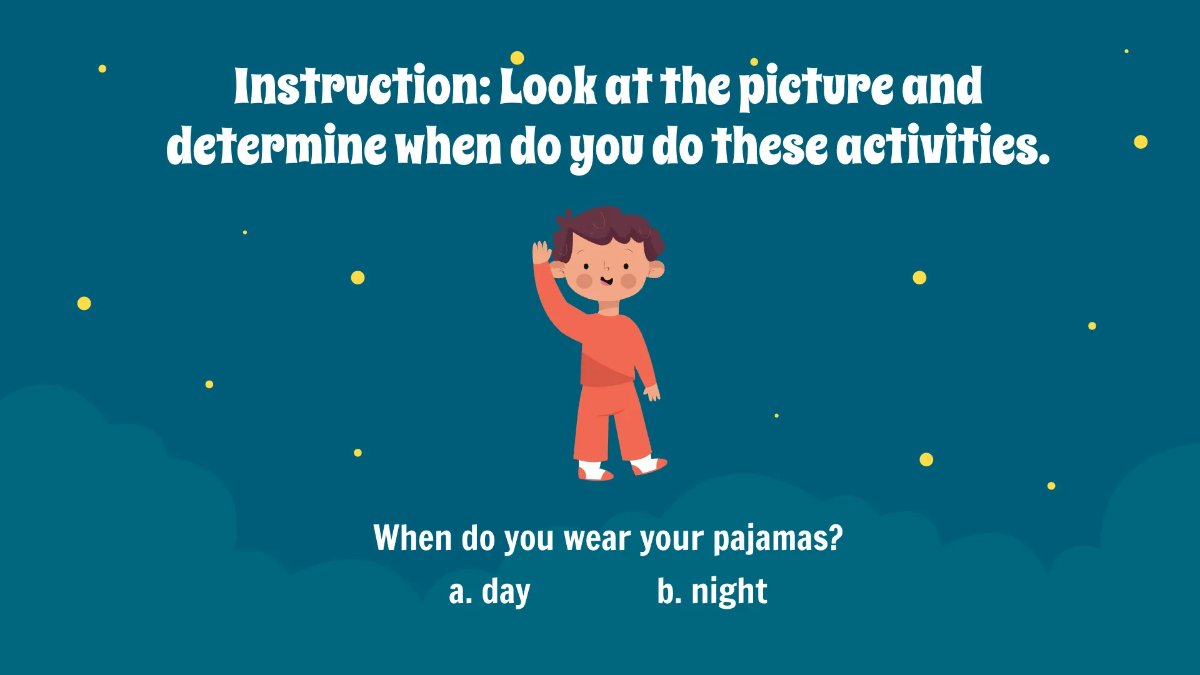 Instruction: Look at the picture and determine when do you do these activities.

When do you wear your pajamas?

a. day b. night